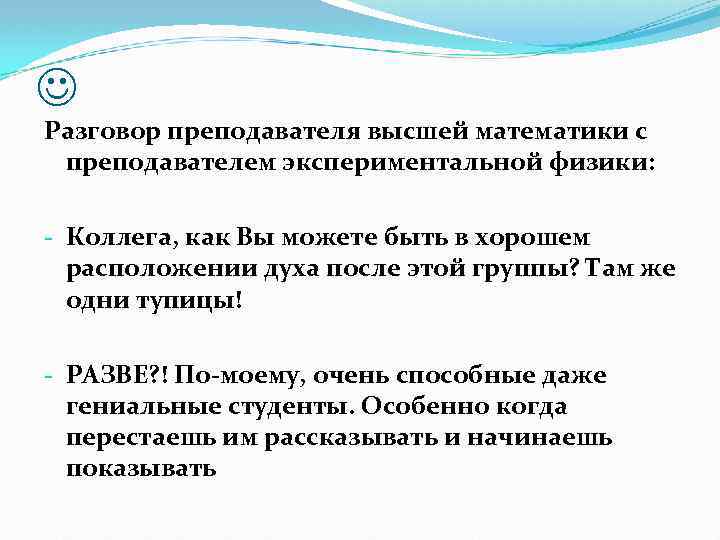 ☺

Разговор преподавателя высшей математики с преподавателем экспериментальной физики:

- Коллега, как Вы можете быть в хорошем расположении духа после этой группы? Там же одни тупицы!

- РАЗВЕ?! По-моему, очень способные даже гениальные студенты. Особенно когда перестаешь им рассказывать и начинаешь показывать